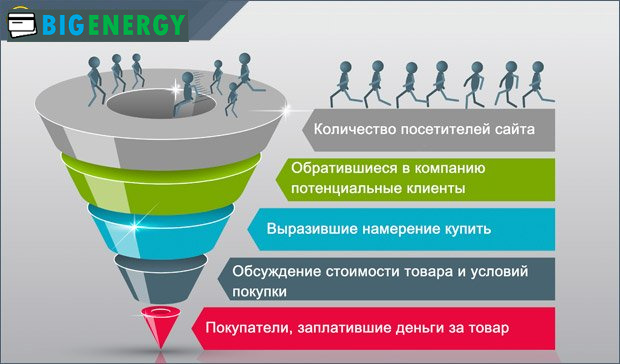 BIGENERGY

Количество посетителей сайта

Обратившиеся в компанию потенциальные клиенты

Выразившие намерение купить

Обсуждение стоимости товара и условий покупки

Покупатели, заплатившие деньги за товар